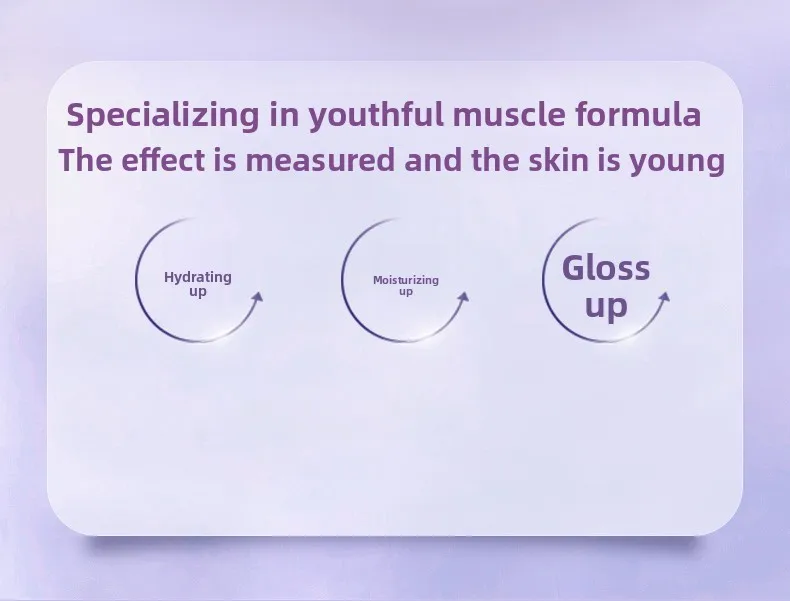 Specializing in youthful muscle formula
The effect is measured and the skin is young

Hydrating up

Moisturizing up

Gloss up